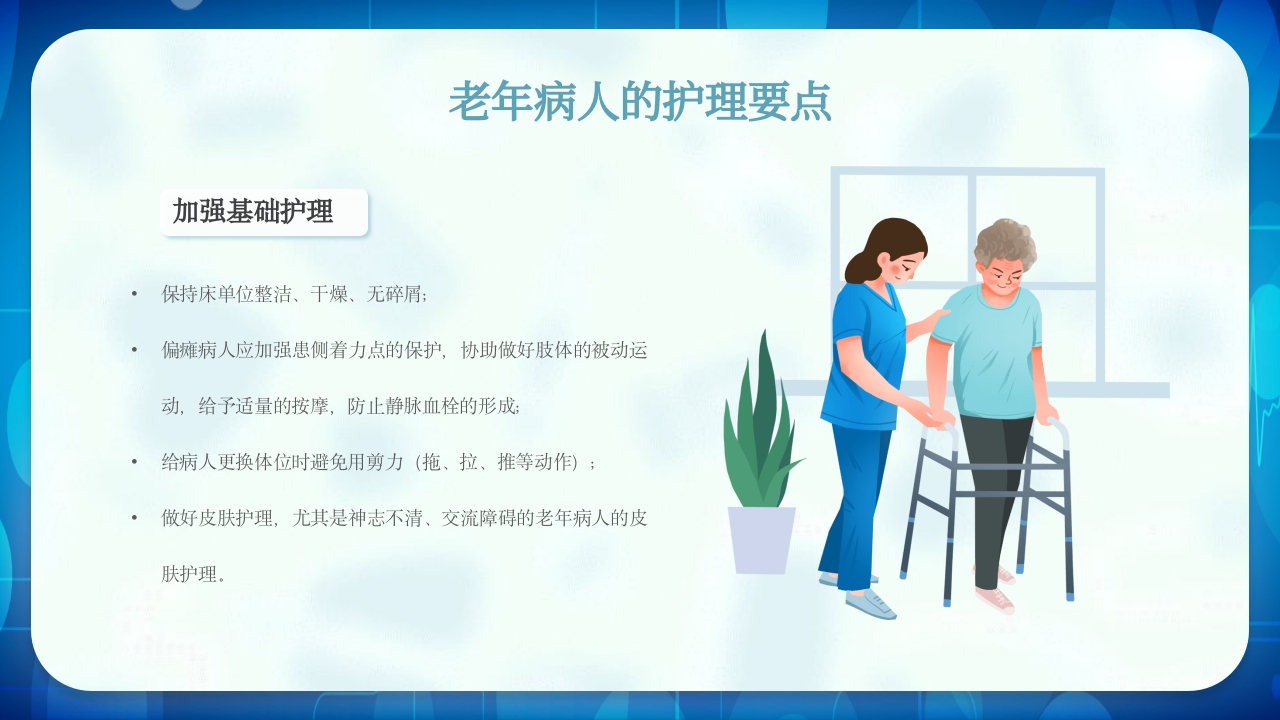 老年病人的护理要点

加强基础护理

• 保持床单位整洁、干燥、无碎屑;

• 偏瘫病人应加强患侧着力点的保护，协助做好肢体的被动运动，给予适量的按摩，防止静脉血栓的形成;

• 给病人更换体位时避免用剪力（拖、拉、推等动作）；

• 做好皮肤护理，尤其是神志不清、交流障碍的老年病人的皮肤护理。